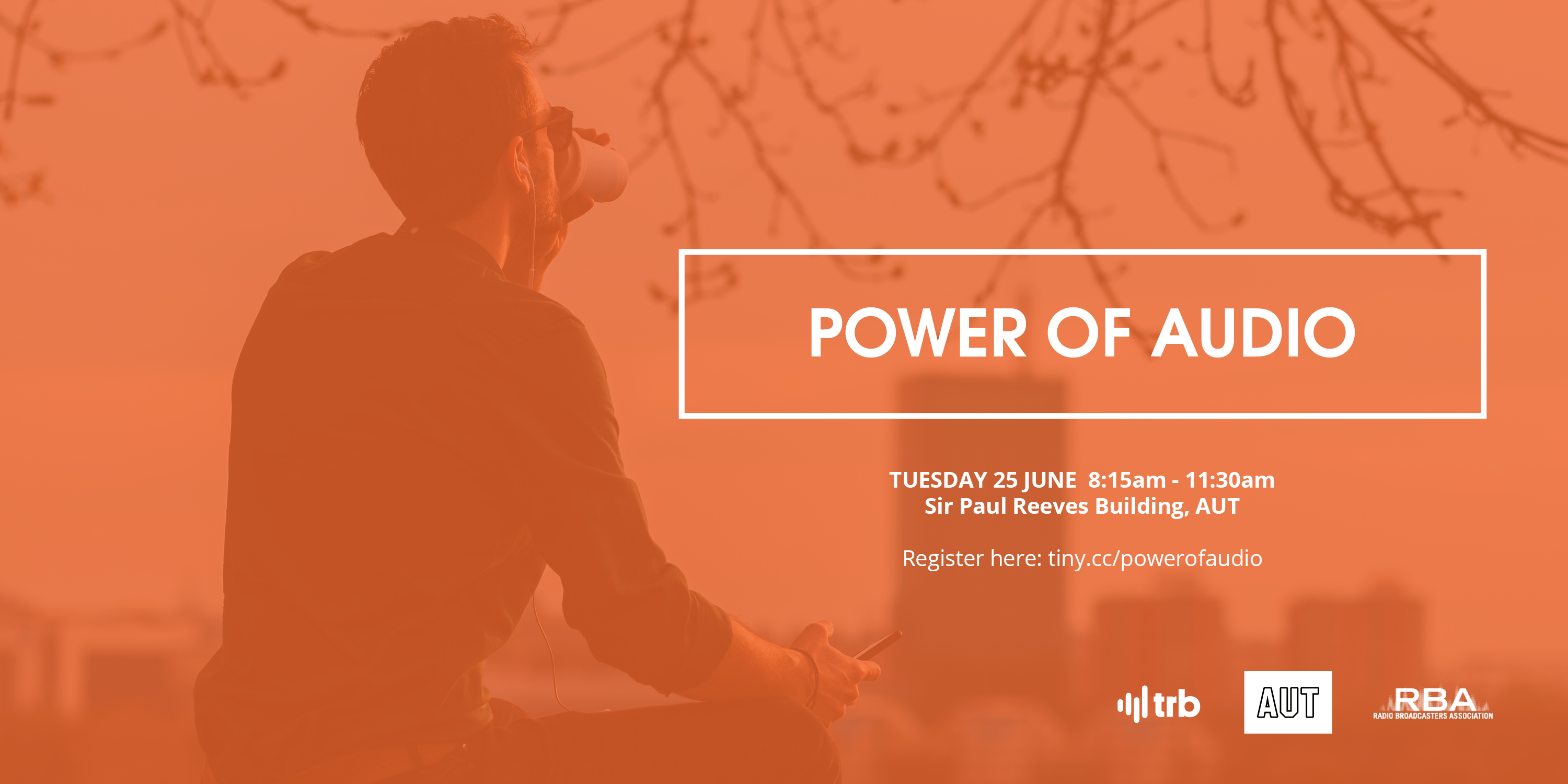 POWER OF AUDIO

TUESDAY 25 JUNE 8:15am - 11:30am
Sir Paul Reeves Building, AUT

Register here: tiny.cc/powerofaudio

trb

AUT

RBA
RADIO BROADCASTERS ASSOCIATION